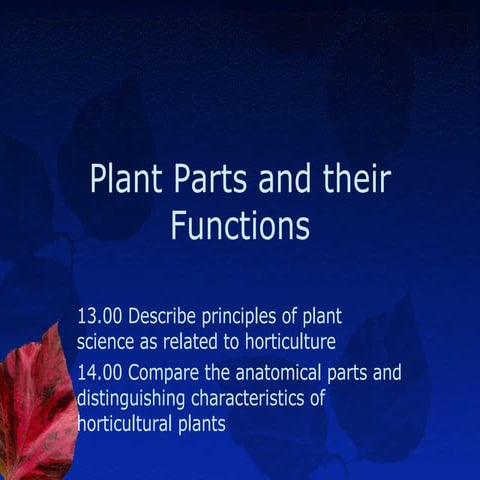 Plant Parts and their Functions

13.00 Describe principles of plant science as related to horticulture

14.00 Compare the anatomical parts and distinguishing characteristics of horticultural plants